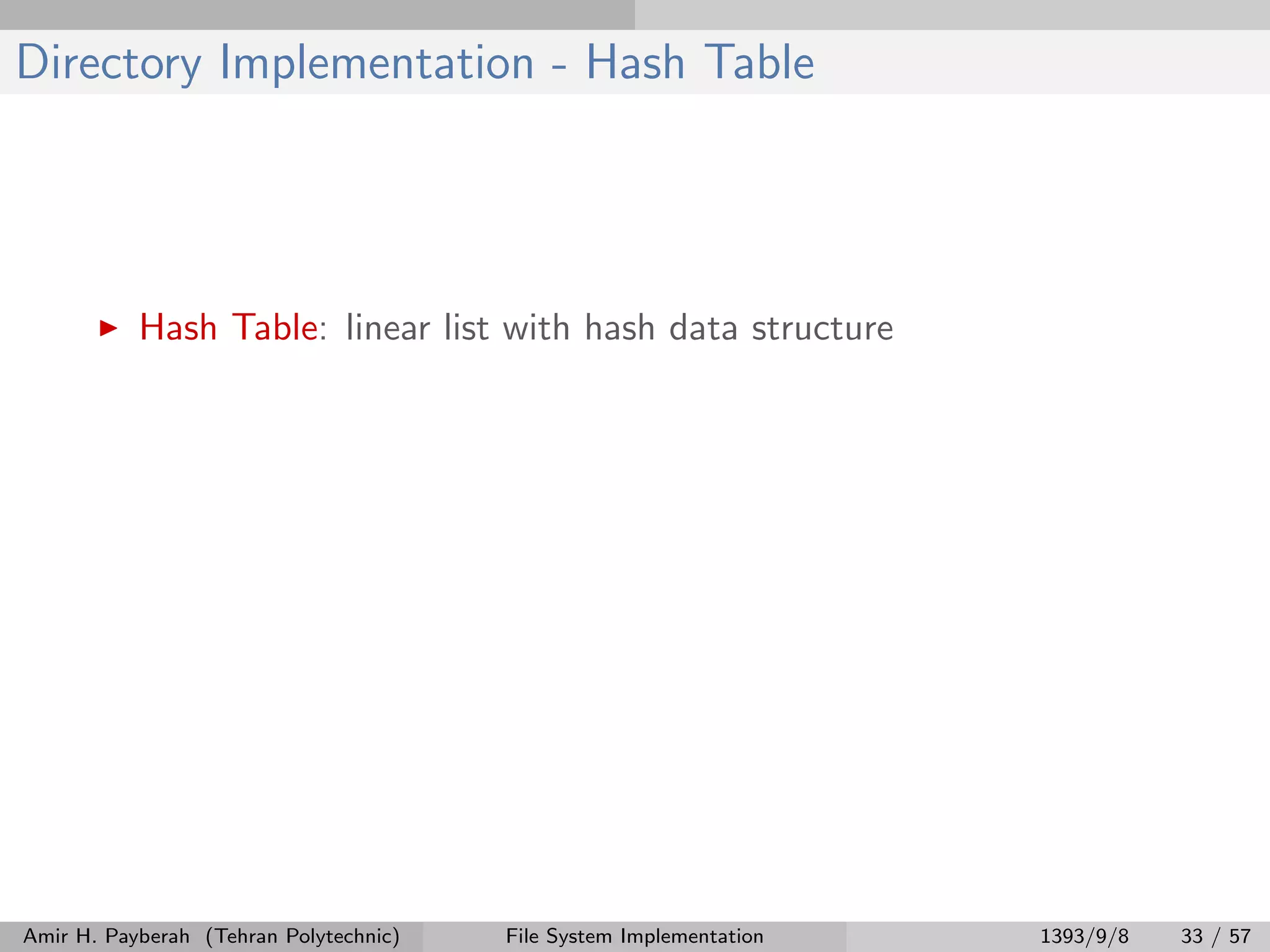 Directory Implementation - Hash Table

▶ Hash Table: linear list with hash data structure

Amir H. Payberah (Tehran Polytechnic) File System Implementation 1393/9/8 33 / 57